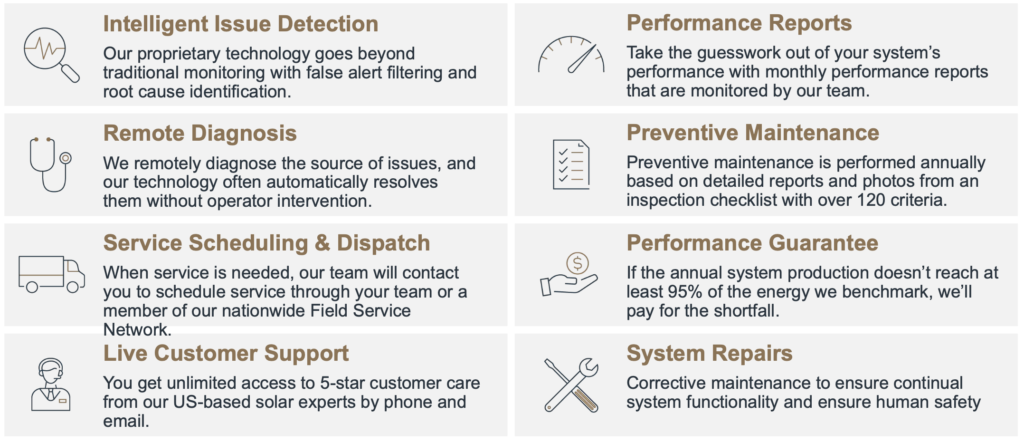 Intelligent Issue Detection
Our proprietary technology goes beyond traditional monitoring with false alert filtering and root cause identification.

Remote Diagnosis
We remotely diagnose the source of issues, and our technology often automatically resolves them without operator intervention.

Service Scheduling & Dispatch
When service is needed, our team will contact you to schedule service through your team or a member of our nationwide Field Service Network.

Live Customer Support
You get unlimited access to 5-star customer care from our US-based solar experts by phone and email.

Performance Reports
Take the guesswork out of your system's performance with monthly performance reports that are monitored by our team.

Preventive Maintenance
Preventive maintenance is performed annually based on detailed reports and photos from an inspection checklist with over 120 criteria.

Performance Guarantee
If the annual system production doesn't reach at least 95% of the energy we benchmark, we'll pay for the shortfall.

System Repairs
Corrective maintenance to ensure continual system functionality and ensure human safety